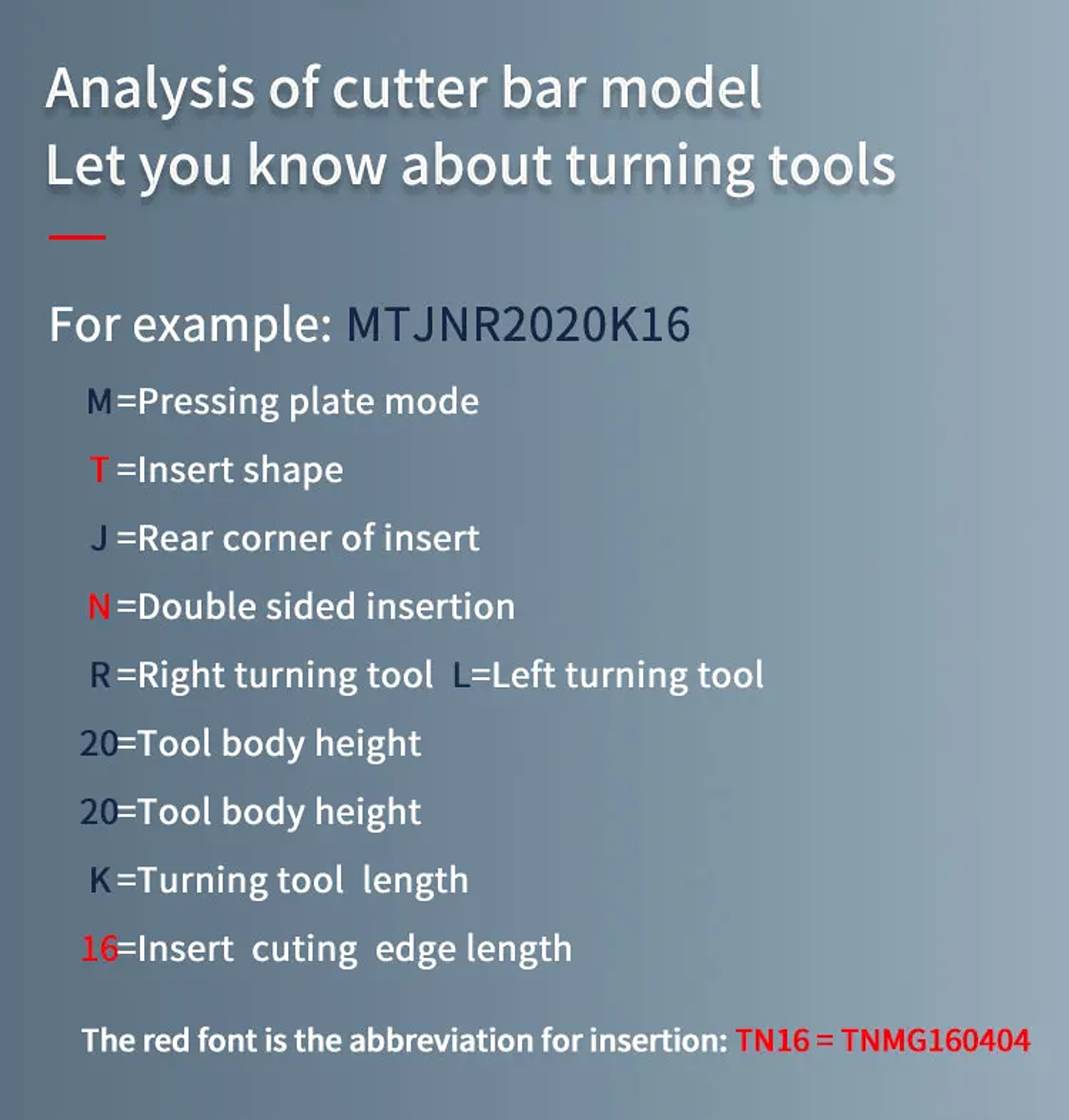 Analysis of cutter bar model
Let you know about turning tools

For example: MTJNR2020K16

M=Pressing plate mode

T=Insert shape

J=Rear corner of insert

N=Double sided insertion

R=Right turning tool L=Left turning tool

20=Tool body height

20=Tool body height

K=Turning tool length

16=Insert cuting edge length

The red font is the abbreviation for insertion: TN16 = TNMG160404